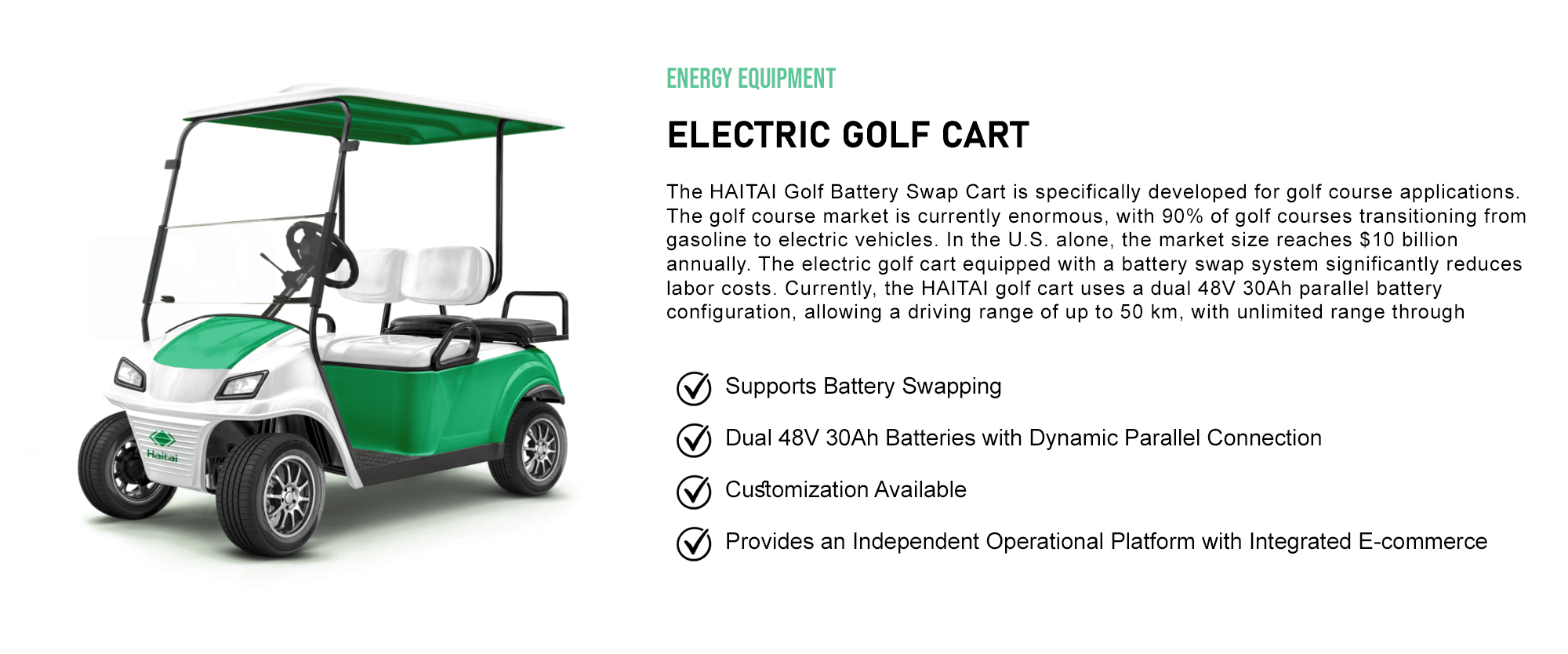 Haitai

ENERGY EQUIPMENT

ELECTRIC GOLF CART

The HAITAI Golf Battery Swap Cart is specifically developed for golf course applications. The golf course market is currently enormous, with 90% of golf courses transitioning from gasoline to electric vehicles. In the U.S. alone, the market size reaches $10 billion annually. The electric golf cart equipped with a battery swap system significantly reduces labor costs. Currently, the HAITAI golf cart uses a dual 48V 30Ah parallel battery configuration, allowing a driving range of up to 50 km, with unlimited range through

Supports Battery Swapping

Dual 48V 30Ah Batteries with Dynamic Parallel Connection

Customization Available

Provides an Independent Operational Platform with Integrated E-commerce